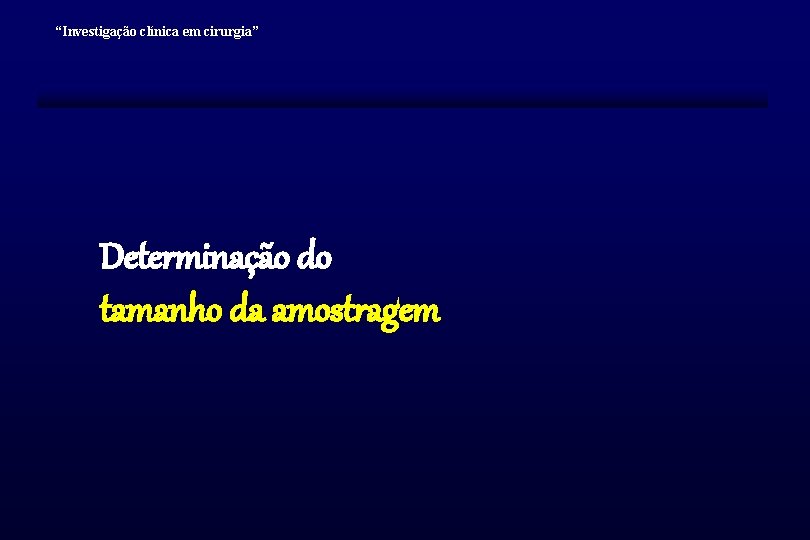 “Investigação clínica em cirurgia”

Determinação do
tamanho da amostragem